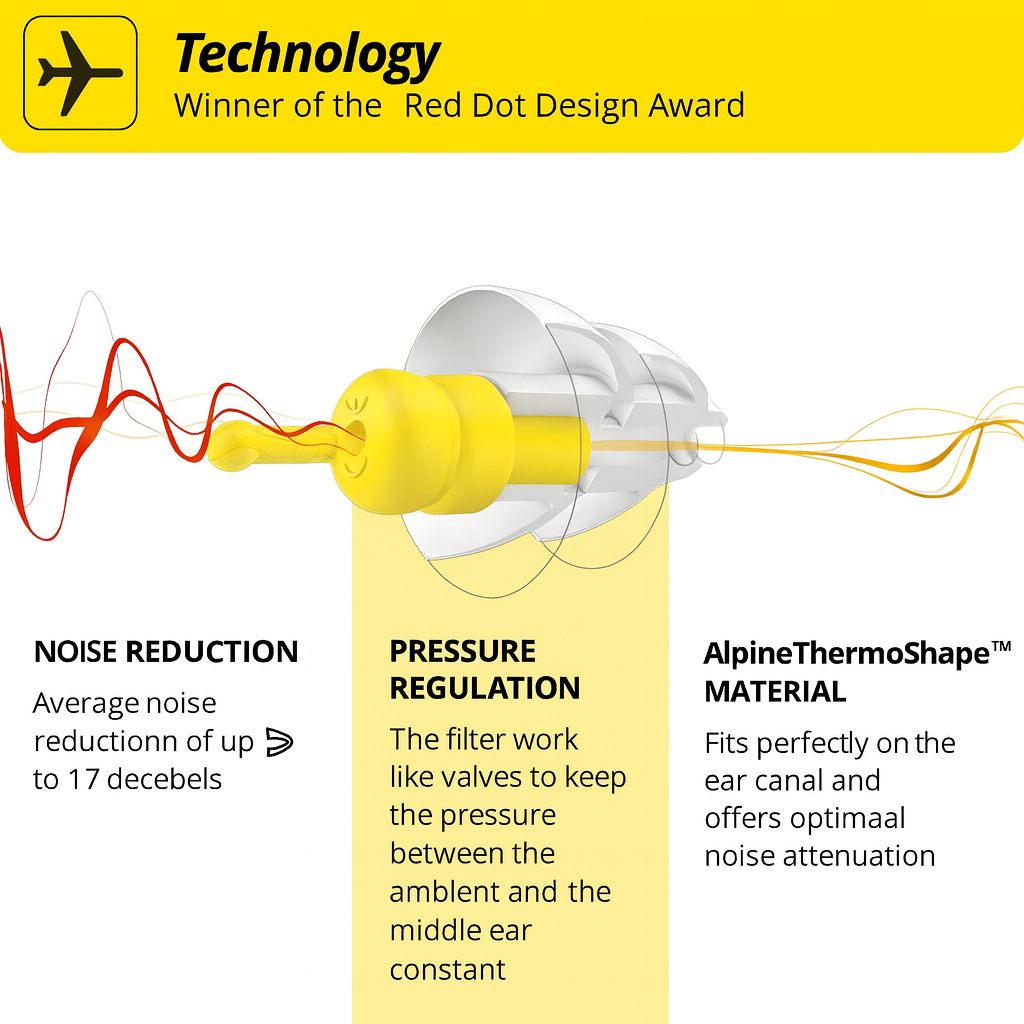 Technology
Winner of the Red Dot Design Award

NOISE REDUCTION
Average noise reductionn of up to 17 decebels

PRESSURE REGULATION
The filter work like valves to keep the pressure between the amblent and the middle ear constant

AlpineThermoShape™ MATERIAL
Fits perfectly on the ear canal and offers optimaal noise attenuation